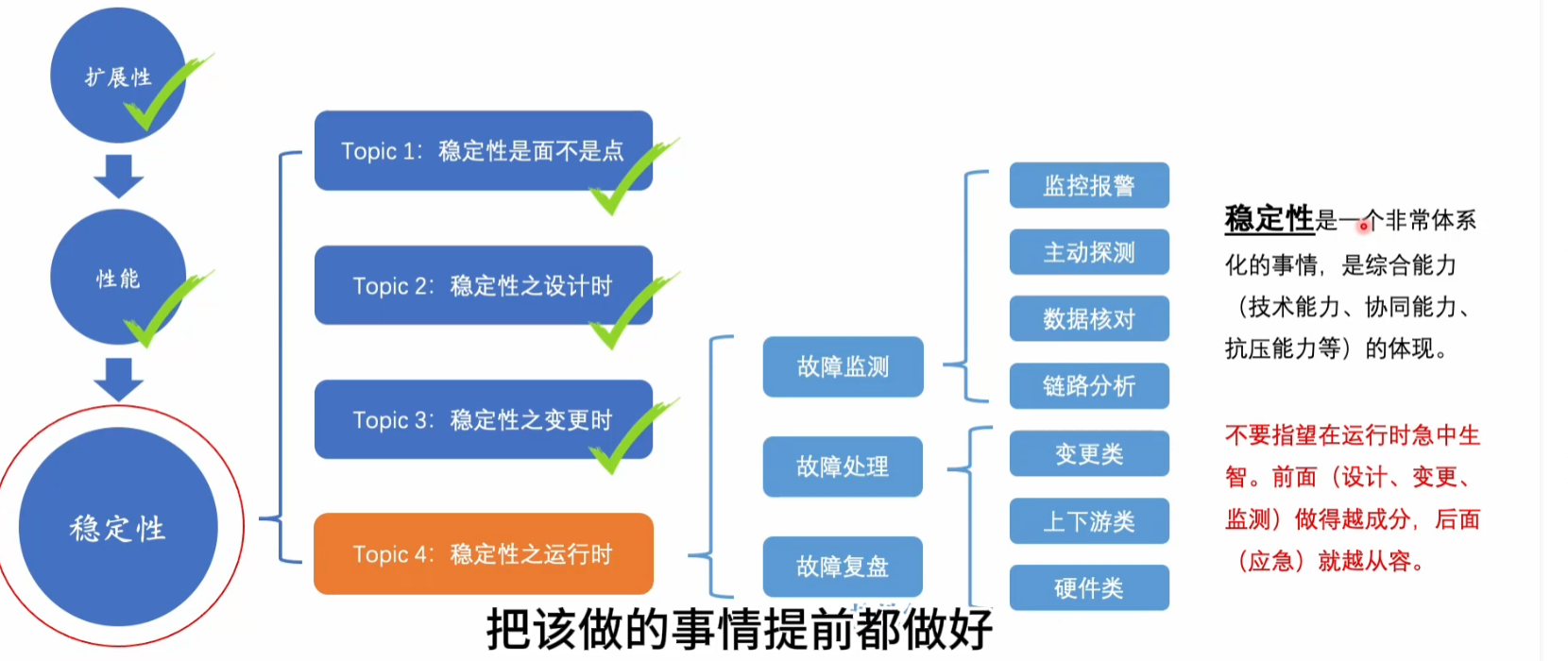 扩展性

性能

稳定性

Topic 1：稳定性是面不是点

Topic 2：稳定性之设计时

Topic 3：稳定性之变更时

Topic 4：稳定性之运行时

故障监测

故障处理

故障复盘

监控报警

主动探测

数据核对

链路分析

变更类

上下游类

硬件类

稳定性是一个非常体系化的事情，是综合能力（技术能力、协同能力、抗压能力等）的体现。

不要指望在运行时急中生智。前面（设计、变更、监测）做得越成分，后面（应急）就越从容。

把该做的事情提前都做好